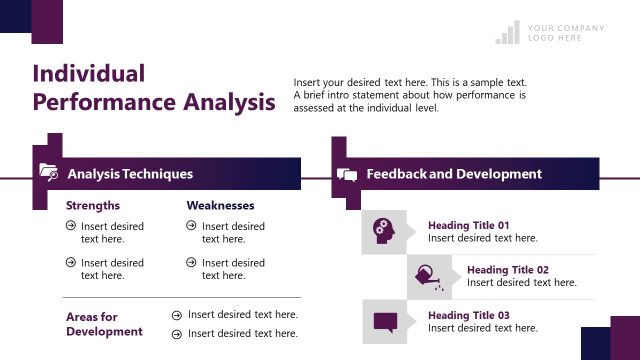 YOUR COMPANY LOGO HERE

Individual Performance Analysis

Insert your desired text here. This is a sample text. A brief intro statement about how performance is assessed at the individual level.

Analysis Techniques

Strengths
Insert desired text here.
Insert desired text here.

Weaknesses
Insert desired text here.
Insert desired text here.

Areas for Development
Insert desired text here.
Insert desired text here.

Feedback and Development

Heading Title 01
Insert desired text here.

Heading Title 02
Insert desired text here.

Heading Title 03
Insert desired text here.